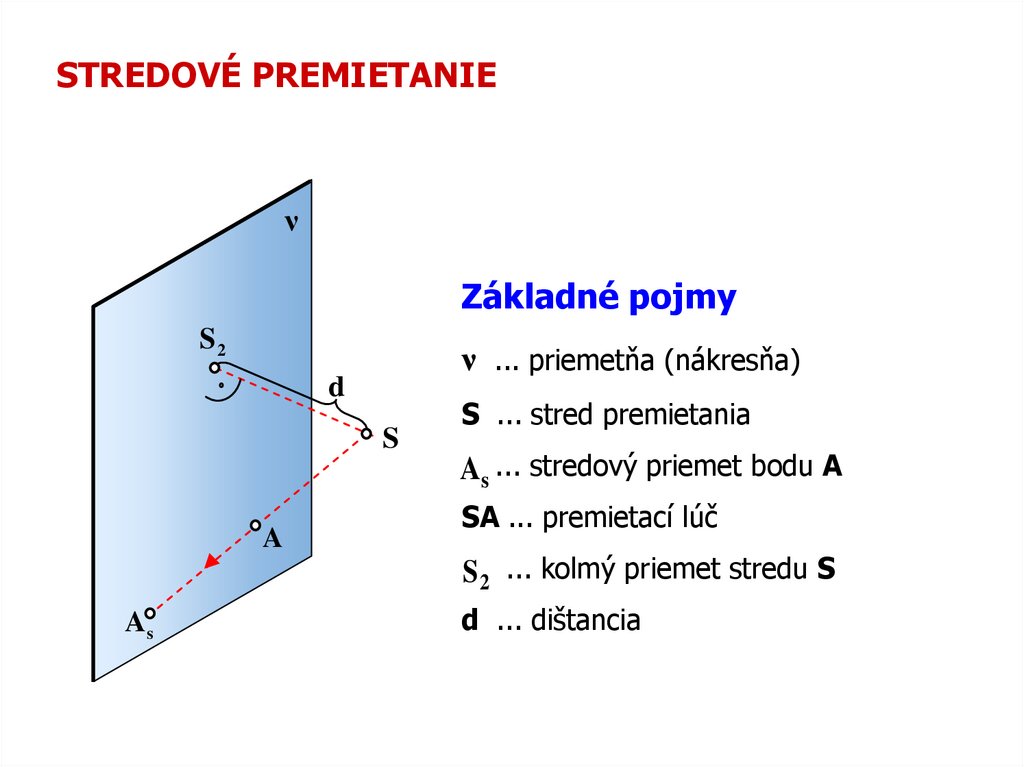 STREDOVÉ PREMIETANIE

ν

$S_2$

d

S

A

$A_s$

Základné pojmy

ν ... priemetňa (nákresňa)

S ... stred premietania

$A_s$ ... stredový priemet bodu A

SA ... premietací lúč

$S_2$ ... kolmý priemet stredu S

d ... dištancia